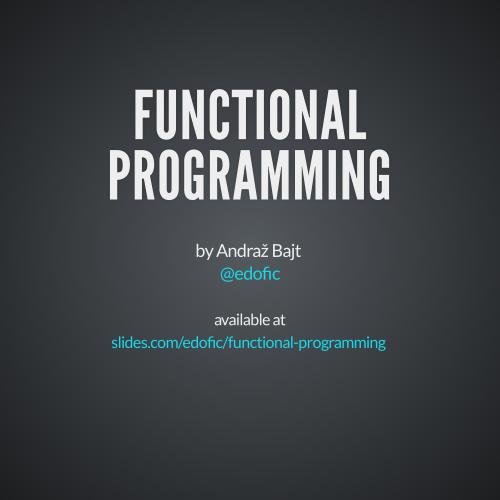 FUNCTIONAL PROGRAMMING

by Andraž Bajt
@edofic

available at
slides.com/edofic/functional-programming